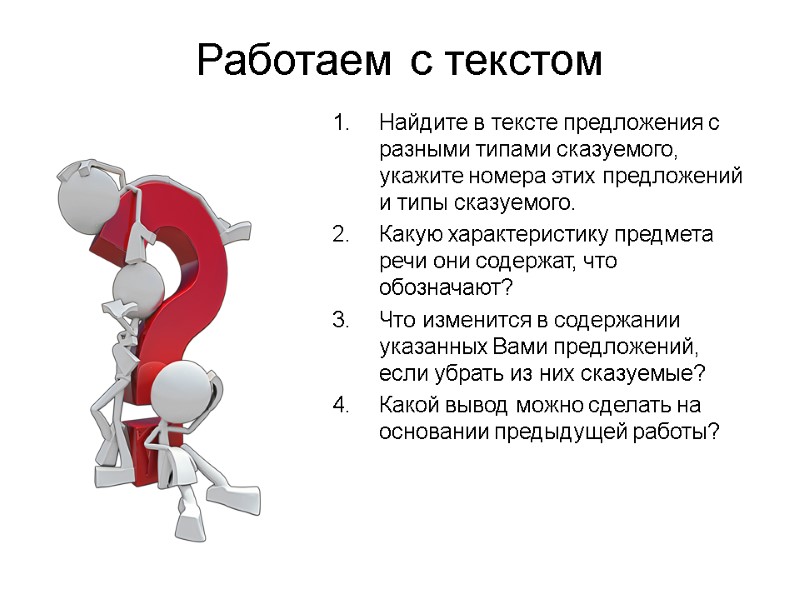 Работаем с текстом

1. Найдите в тексте предложения с разными типами сказуемого, укажите номера этих предложений и типы сказуемого.
2. Какую характеристику предмета речи они содержат, что обозначают?
3. Что изменится в содержании указанных Вами предложений, если убрать из них сказуемые?
4. Какой вывод можно сделать на основании предыдущей работы?